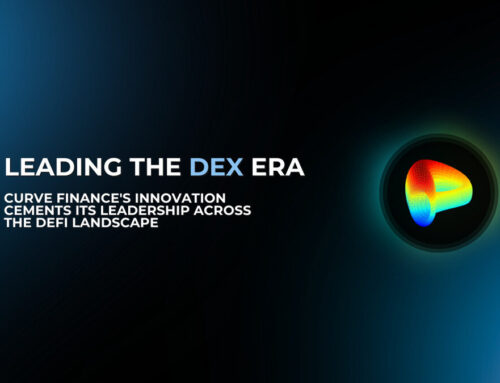 LEADING THE DEX ERA

CURVE FINANCE'S INNOVATION CEMENTS ITS LEADERSHIP ACROSS THE DEFI LANDSCAPE